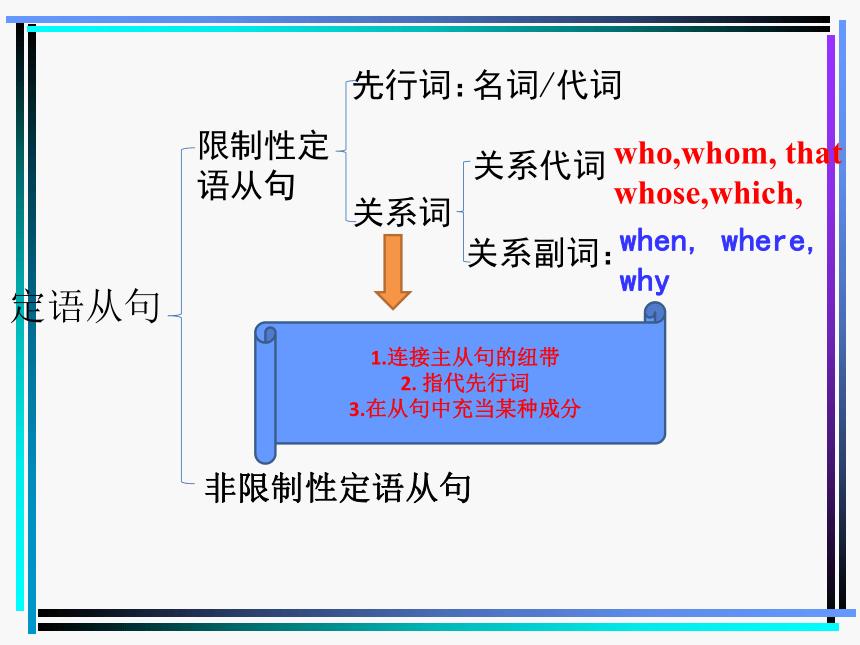 定语从句

限制性定语从句

先行词：名词/代词

关系词

关系代词 who,whom, that whose,which,

关系副词：when, where, why

1.连接主从句的纽带
2. 指代先行词
3.在从句中充当某种成分

非限制性定语从句